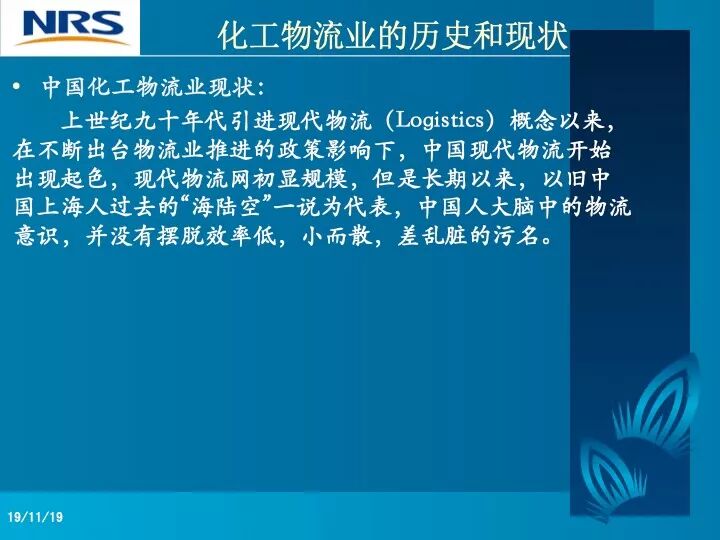 NRS

化工物流业的历史和现状

• 中国化工物流业现状：

上世纪九十年代引进现代物流（Logistics）概念以来，在不断出台物流业推进的政策影响下，中国现代物流开始出现起色，现代物流网初显规模，但是长期以来，以旧中国上海人过去的“海陆空”一说为代表，中国人大脑中的物流意识，并没有摆脱效率低，小而散，差乱脏的污名。

19/11/19